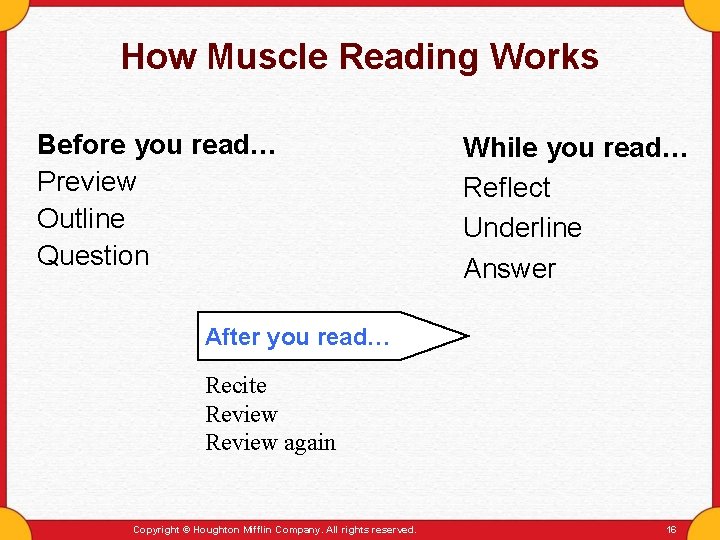 How Muscle Reading Works

Before you read…
Preview
Outline
Question

While you read…
Reflect
Underline
Answer

After you read…

Recite
Review
Review again

Copyright © Houghton Mifflin Company. All rights reserved.

16